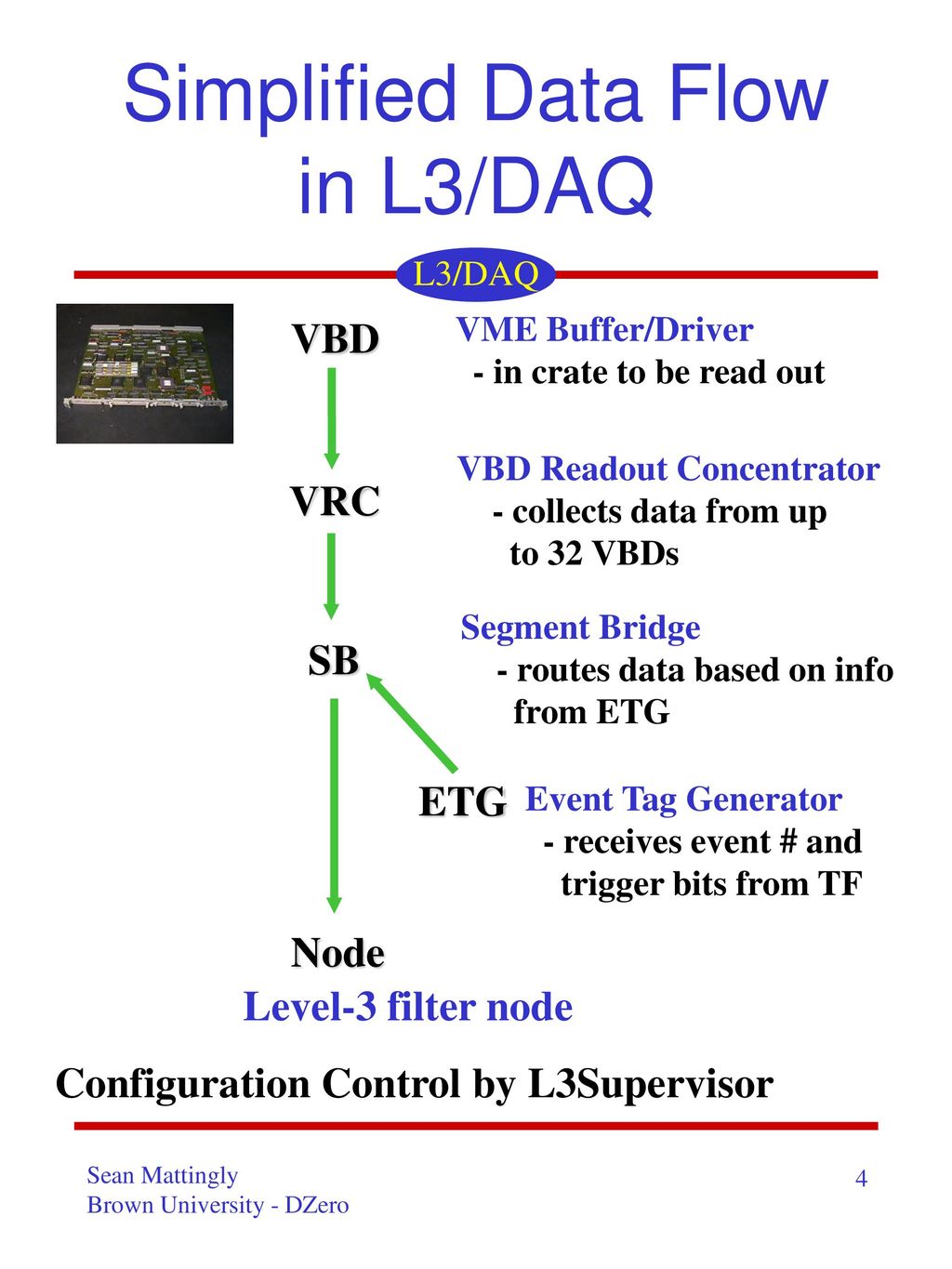 Simplified Data Flow in L3/DAQ

L3/DAQ

VBD

VME Buffer/Driver
- in crate to be read out

VRC

VBD Readout Concentrator
- collects data from up to 32 VBDs

SB

Segment Bridge
- routes data based on info from ETG

ETG

Event Tag Generator
- receives event # and trigger bits from TF

Node

Level-3 filter node

Configuration Control by L3Supervisor

Sean Mattingly
Brown University - DZero

4